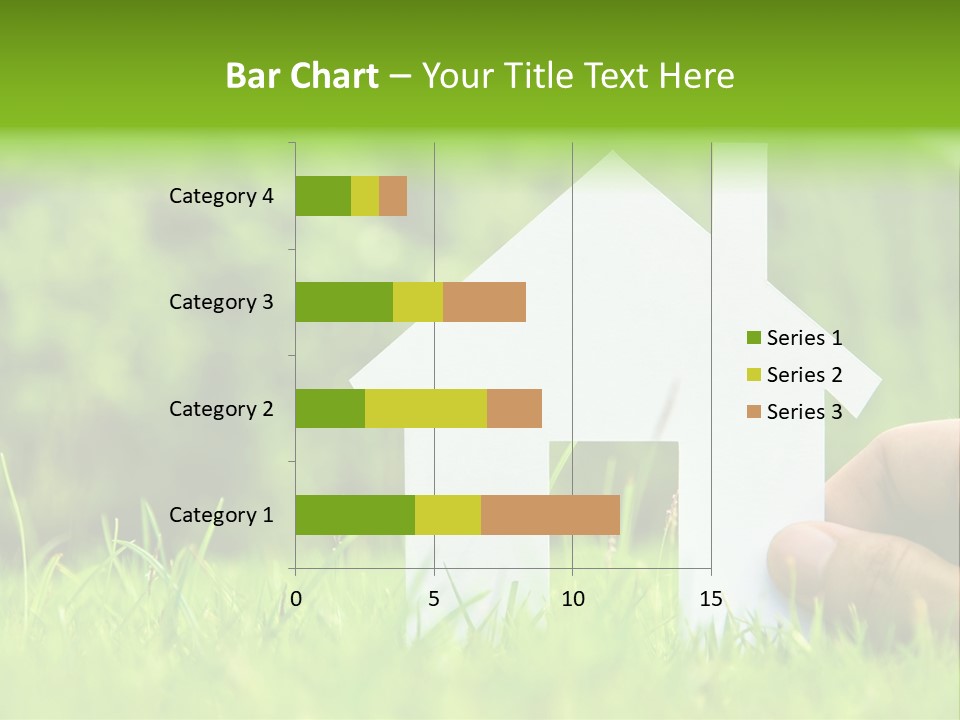 Bar Chart – Your Title Text Here

Category 4
Category 3
Category 2
Category 1

0
5
10
15

Series 1
Series 2
Series 3